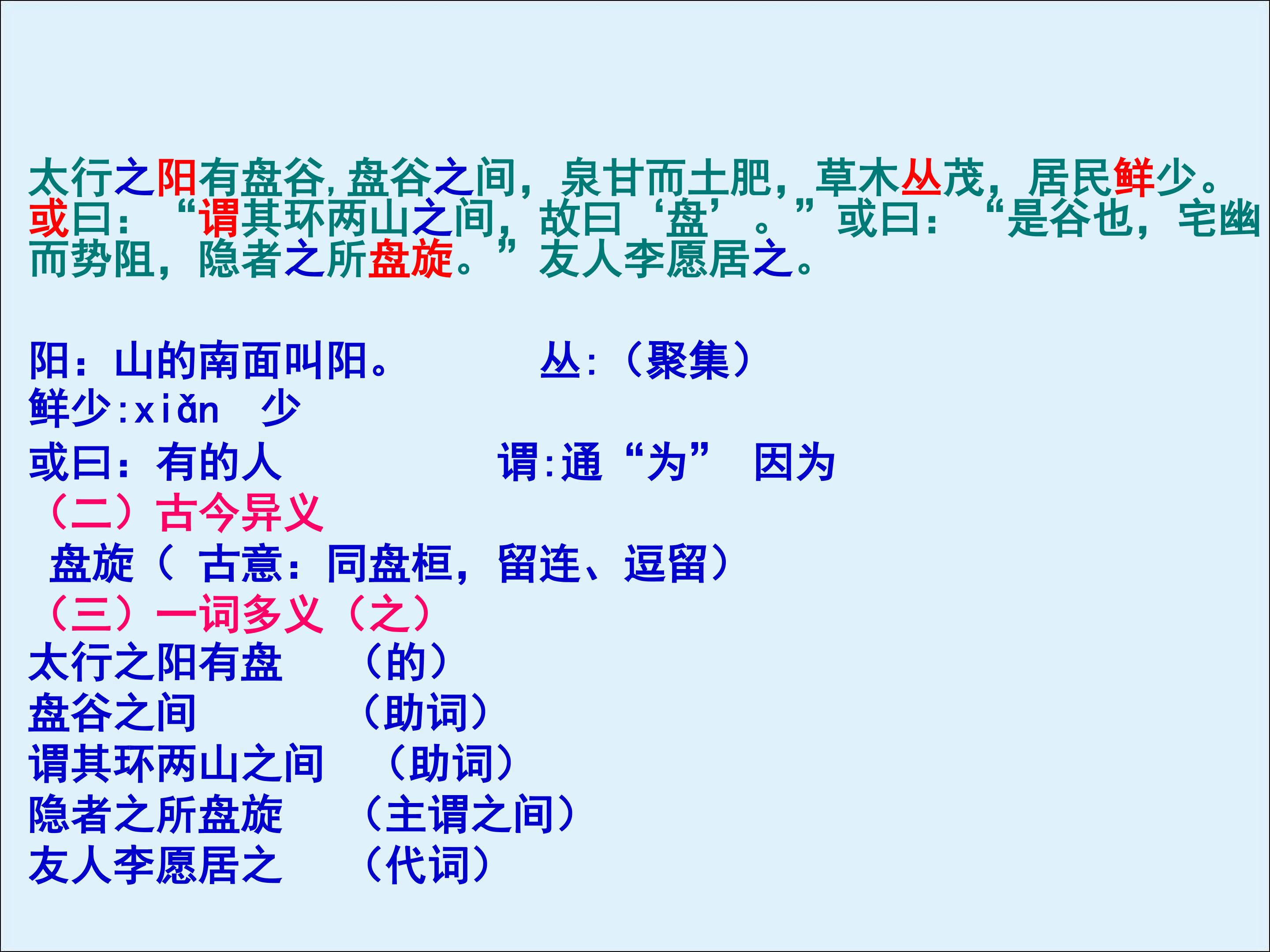 太行之阳有盘谷，盘谷之间，泉甘而土肥，草木丛茂，居民鲜少。或曰：“谓其环两山之间，故曰‘盘’。”或曰：“是谷也，宅幽而势阻，隐者之所盘旋。”友人李愿居之。

阳：山的南面叫阳。 丛：（聚集）
鲜少：xiǎn 少
或曰：有的人 谓：通“为” 因为
（二）古今异义
盘旋（ 古意：同盘桓，留连、逗留）
（三）一词多义（之）
太行之阳有盘 （的）
盘谷之间 （助词）
谓其环两山之间 （助词）
隐者之所盘旋 （主谓之间）
友人李愿居之 （代词）